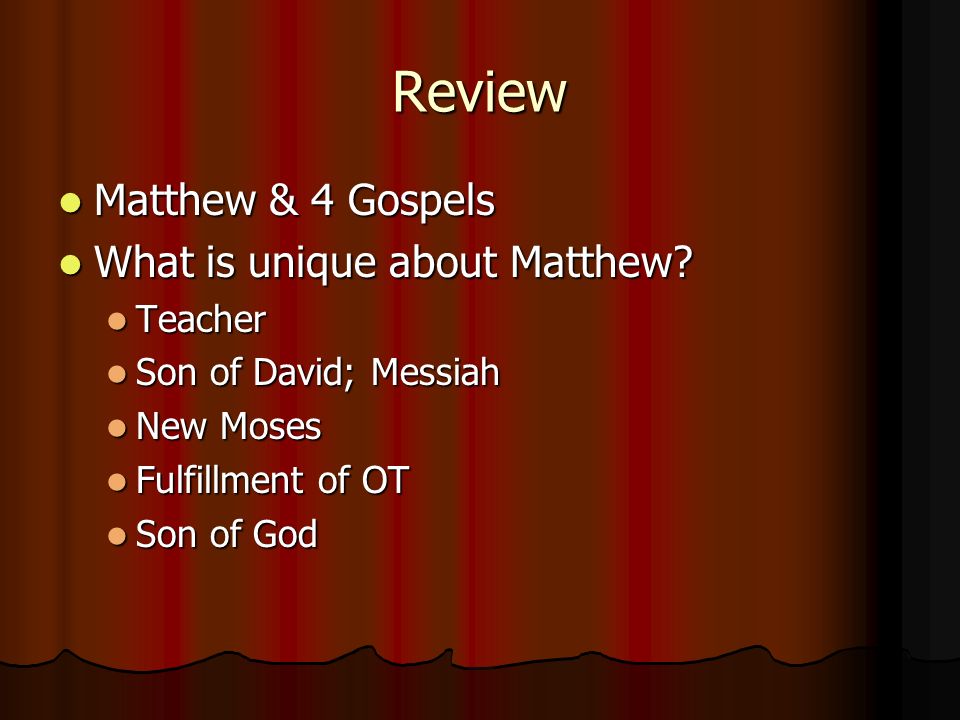 Review

- Matthew & 4 Gospels
- What is unique about Matthew?
  - Teacher
  - Son of David; Messiah
  - New Moses
  - Fulfillment of OT
  - Son of God